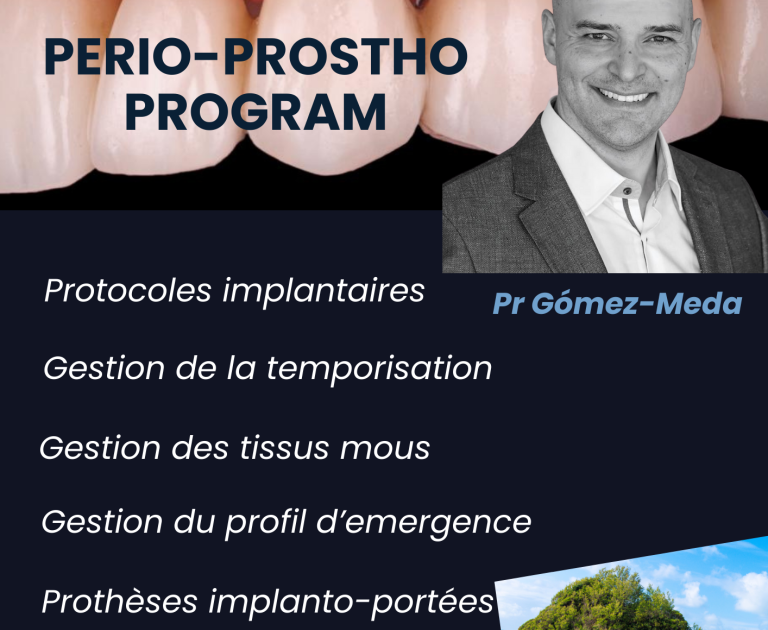 PERIO-PROSTHO PROGRAM

Pr Gómez-Meda

Protocoles implantaires

Gestion de la temporisation

Gestion des tissus mous

Gestion du profil d'emergence

Prothèses implanto-portées